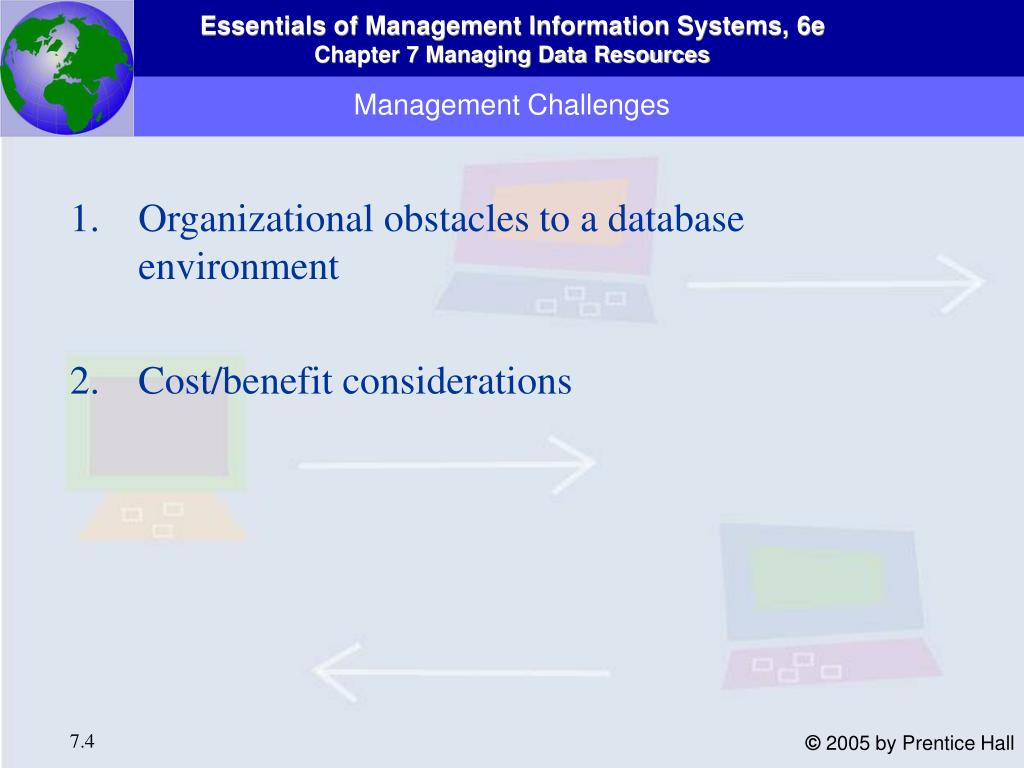 Essentials of Management Information Systems, 6e
Chapter 7 Managing Data Resources

Management Challenges

1. Organizational obstacles to a database environment

2. Cost/benefit considerations

7.4

© 2005 by Prentice Hall